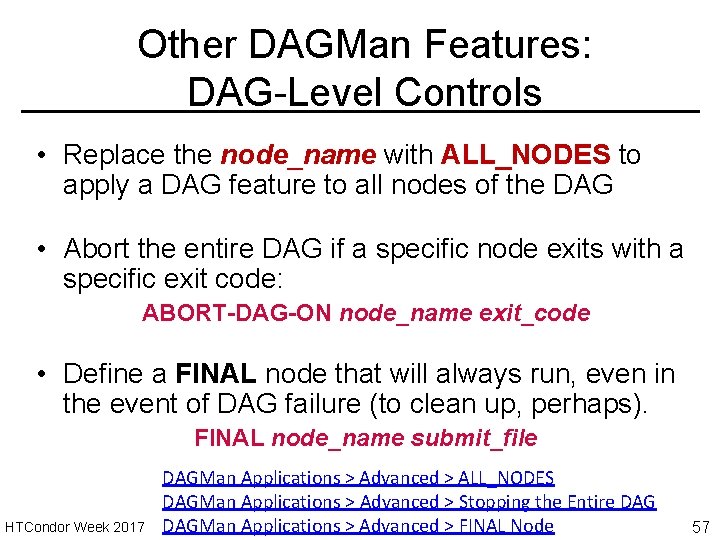 Other DAGMan Features: DAG-Level Controls

• Replace the node_name with ALL_NODES to apply a DAG feature to all nodes of the DAG

• Abort the entire DAG if a specific node exits with a specific exit code:

ABORT-DAG-ON node_name exit_code

• Define a FINAL node that will always run, even in the event of DAG failure (to clean up, perhaps).

FINAL node_name submit_file

DAGMan Applications > Advanced > ALL_NODES
DAGMan Applications > Advanced > Stopping the Entire DAG
DAGMan Applications > Advanced > FINAL Node

HTCondor Week 2017

57